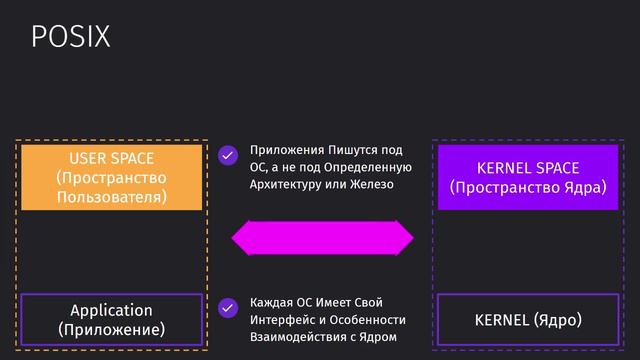 POSIX

USER SPACE (Пространство Пользователя)

Application (Приложение)

Приложения Пишутся под ОС, а не под Определенную Архитектуру или Железо

Каждая ОС Имеет Свой Интерфейс и Особенности Взаимодействия с Ядром

KERNEL SPACE (Пространство Ядра)

KERNEL (Ядро)